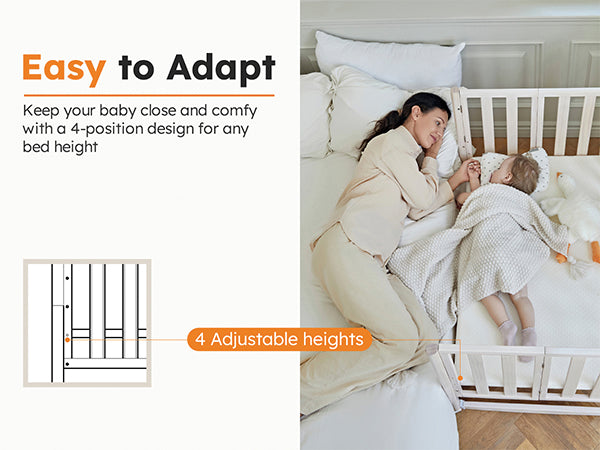 Easy to Adapt

Keep your baby close and comfy with a 4-position design for any bed height

4 Adjustable heights